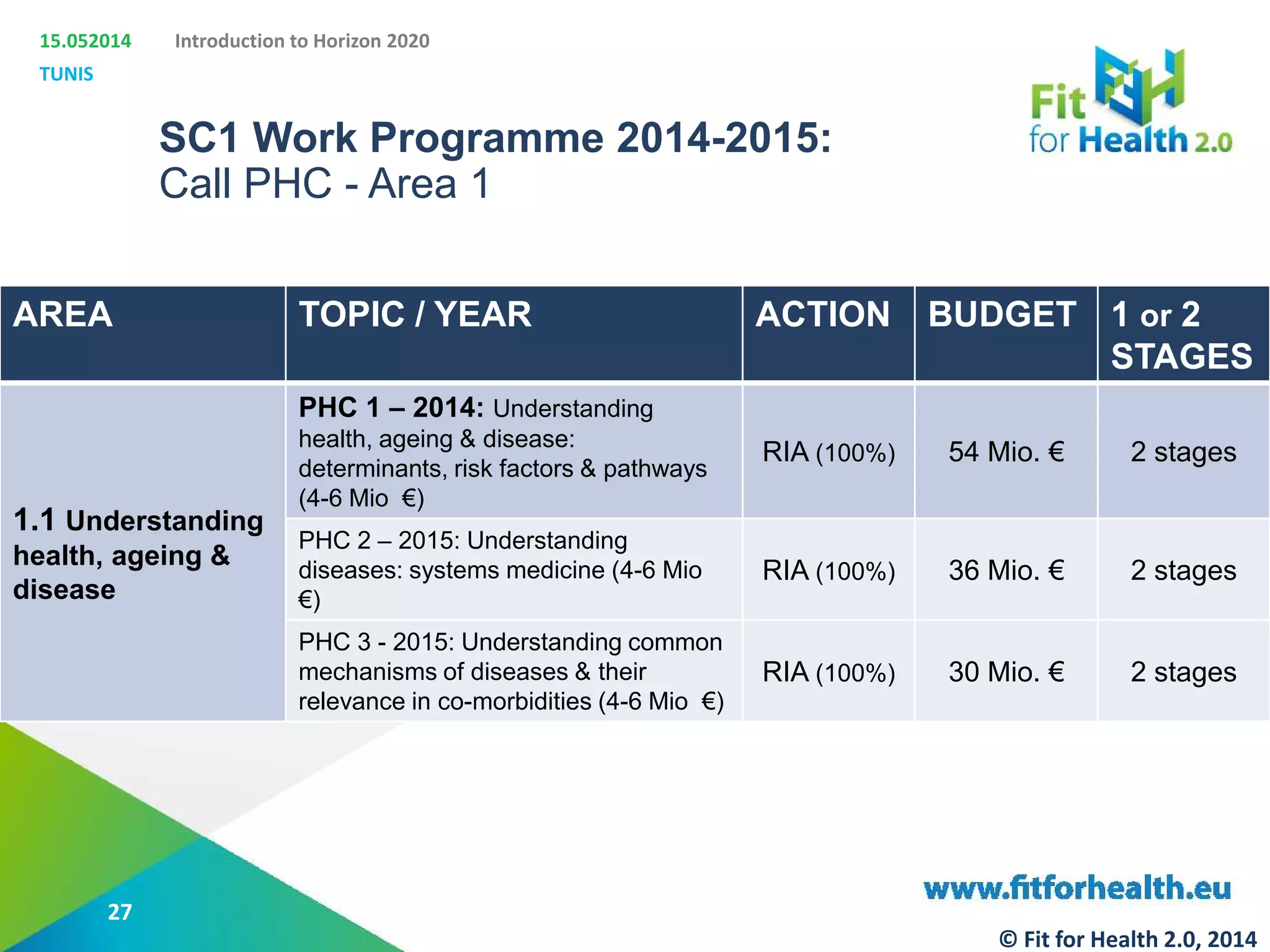 15.052014 Introduction to Horizon 2020

TUNIS

Fit for Health 2.0

SC1 Work Programme 2014-2015:
Call PHC - Area 1

| AREA | TOPIC / YEAR | ACTION | BUDGET | 1 or 2 STAGES |
|---|---|---|---|---|
| 1.1 Understanding health, ageing & disease | PHC 1 – 2014: Understanding health, ageing & disease: determinants, risk factors & pathways (4-6 Mio €) | RIA (100%) | 54 Mio. € | 2 stages |
| | PHC 2 – 2015: Understanding diseases: systems medicine (4-6 Mio €) | RIA (100%) | 36 Mio. € | 2 stages |
| | PHC 3 - 2015: Understanding common mechanisms of diseases & their relevance in co-morbidities (4-6 Mio €) | RIA (100%) | 30 Mio. € | 2 stages |

27

www.fitforhealth.eu

© Fit for Health 2.0, 2014